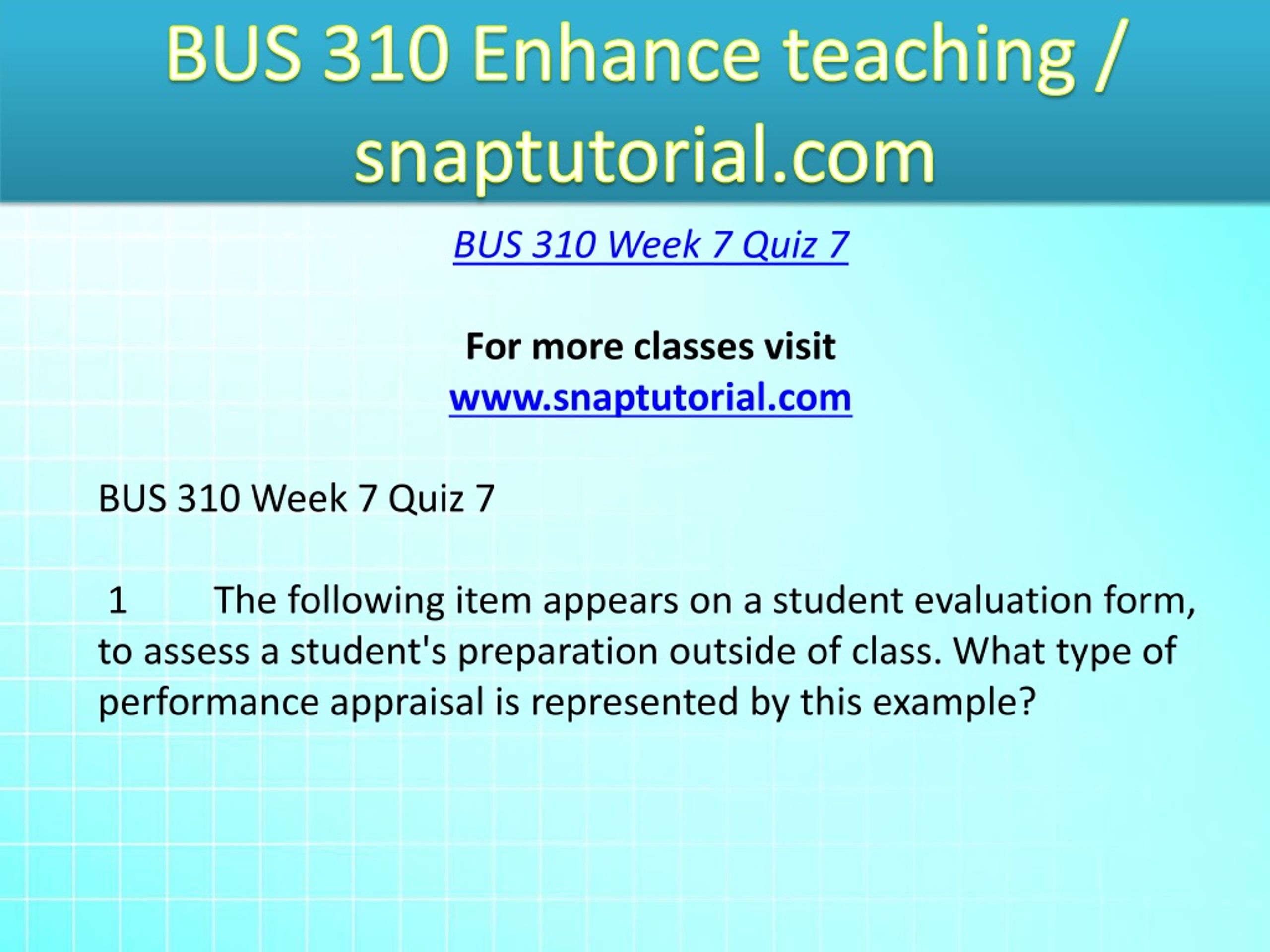 BUS 310 Enhance teaching / snaptutorial.com

BUS 310 Week 7 Quiz 7

For more classes visit
www.snaptutorial.com

BUS 310 Week 7 Quiz 7

1 The following item appears on a student evaluation form, to assess a student's preparation outside of class. What type of performance appraisal is represented by this example?